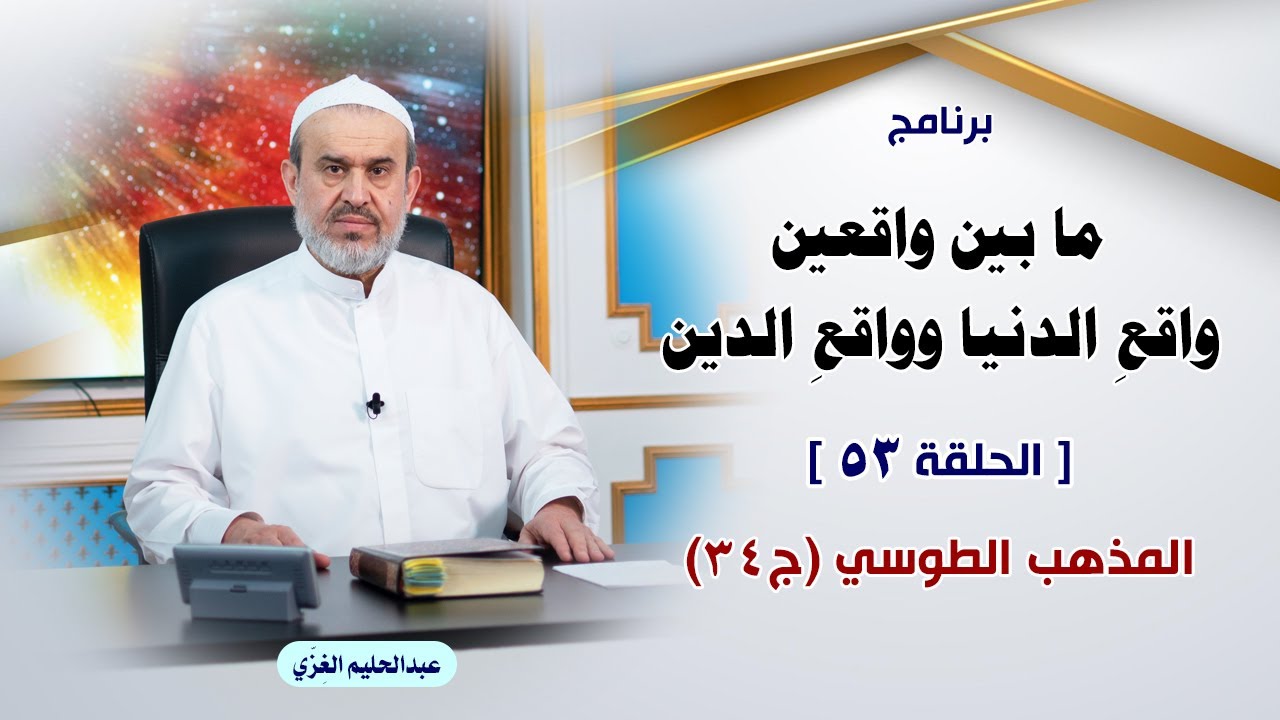 برنامج

ما بين واقعين
واقعِ الدنيا وواقعِ الدين

[ الحلقة ٥٣ ]

المذهب الطوسي (ج٣٤)

عبدالحليم الغِزّي